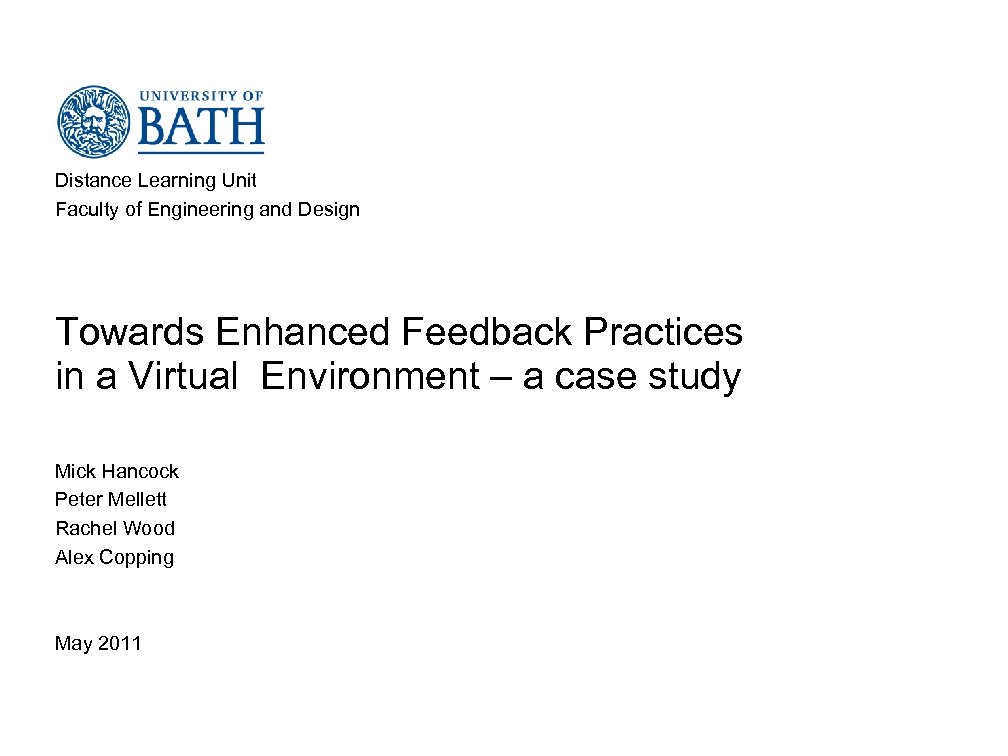 UNIVERSITY OF
BATH

Distance Learning Unit
Faculty of Engineering and Design

Towards Enhanced Feedback Practices in a Virtual  Environment – a case study

Mick Hancock
Peter Mellett
Rachel Wood
Alex Copping

May 2011